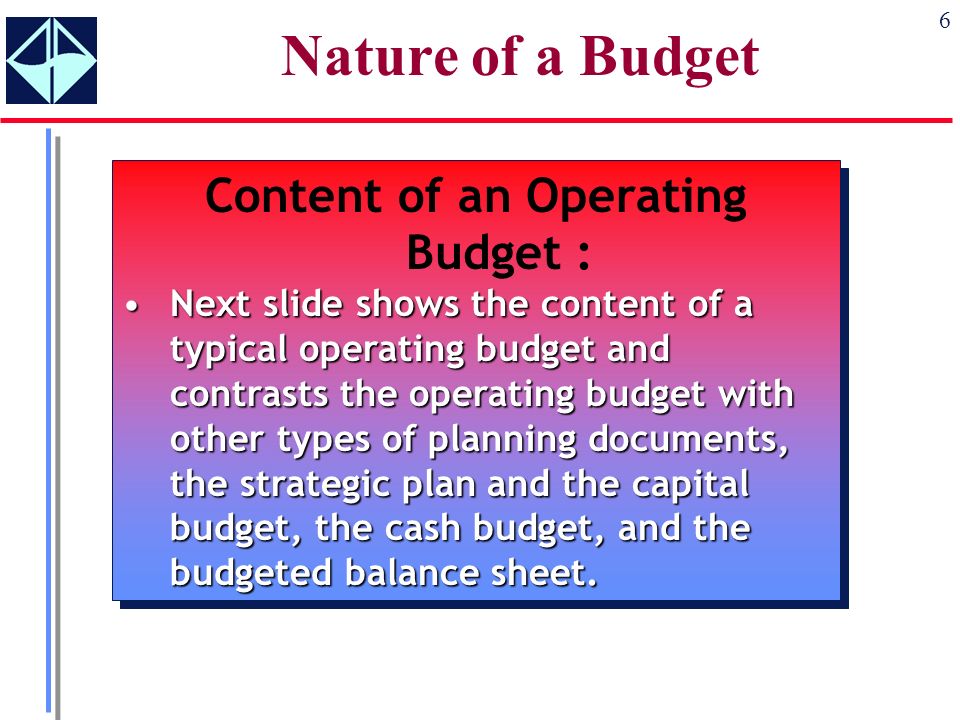 6

Nature of a Budget

Content of an Operating Budget :

• Next slide shows the content of a typical operating budget and contrasts the operating budget with other types of planning documents, the strategic plan and the capital budget, the cash budget, and the budgeted balance sheet.